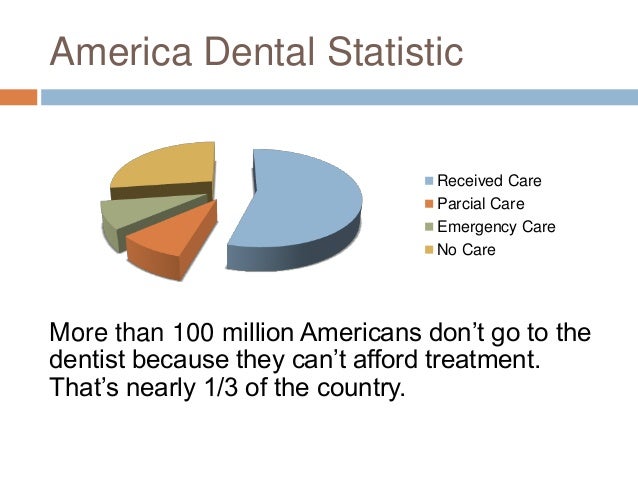 America Dental Statistic

Received Care
Parcial Care
Emergency Care
No Care

More than 100 million Americans don’t go to the dentist because they can’t afford treatment. That’s nearly 1/3 of the country.